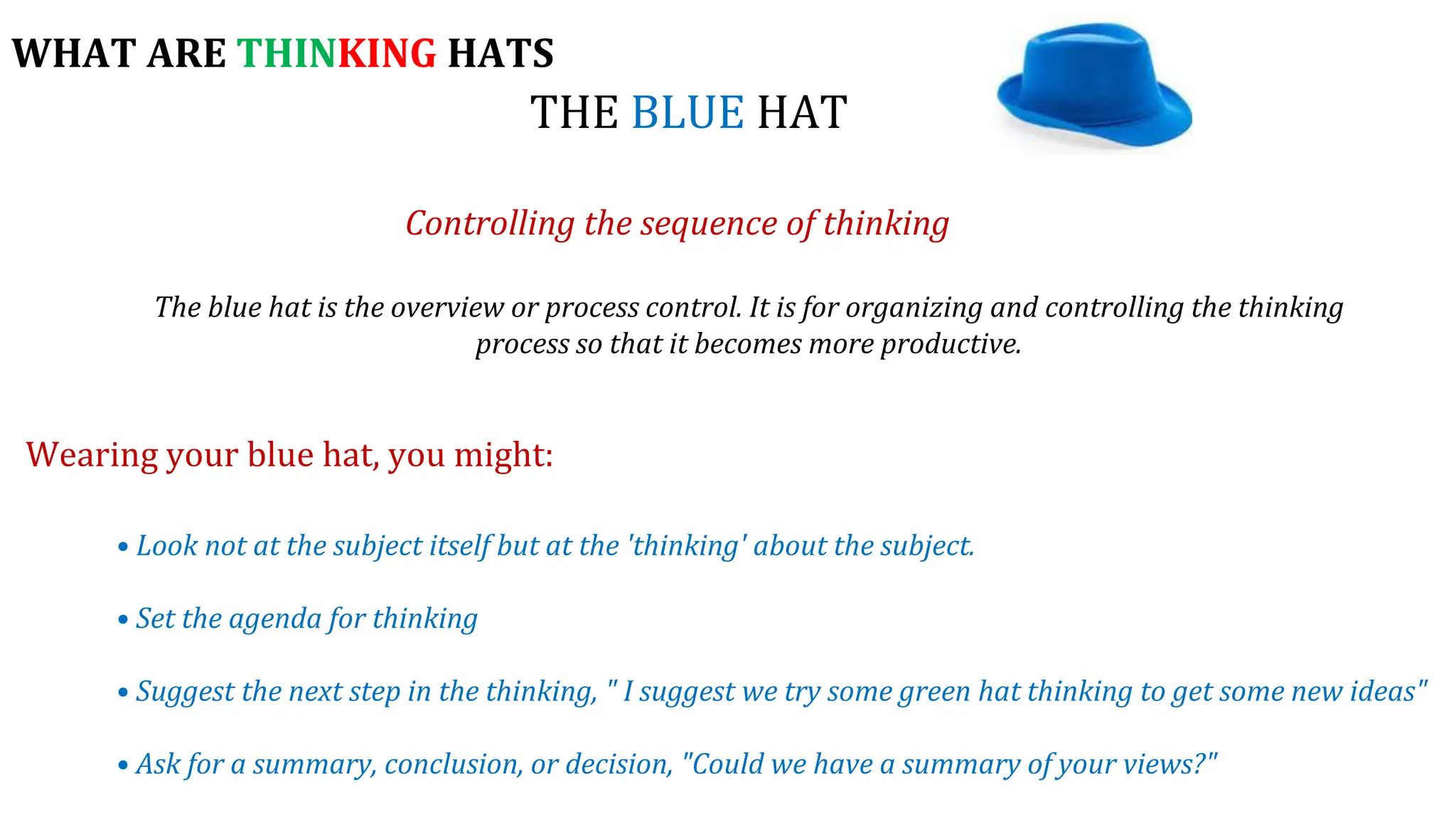 WHAT ARE THINKING HATS

THE BLUE HAT

Controlling the sequence of thinking

The blue hat is the overview or process control. It is for organizing and controlling the thinking process so that it becomes more productive.

Wearing your blue hat, you might:

• Look not at the subject itself but at the 'thinking' about the subject.

• Set the agenda for thinking

• Suggest the next step in the thinking, " I suggest we try some green hat thinking to get some new ideas"

• Ask for a summary, conclusion, or decision, "Could we have a summary of your views?"